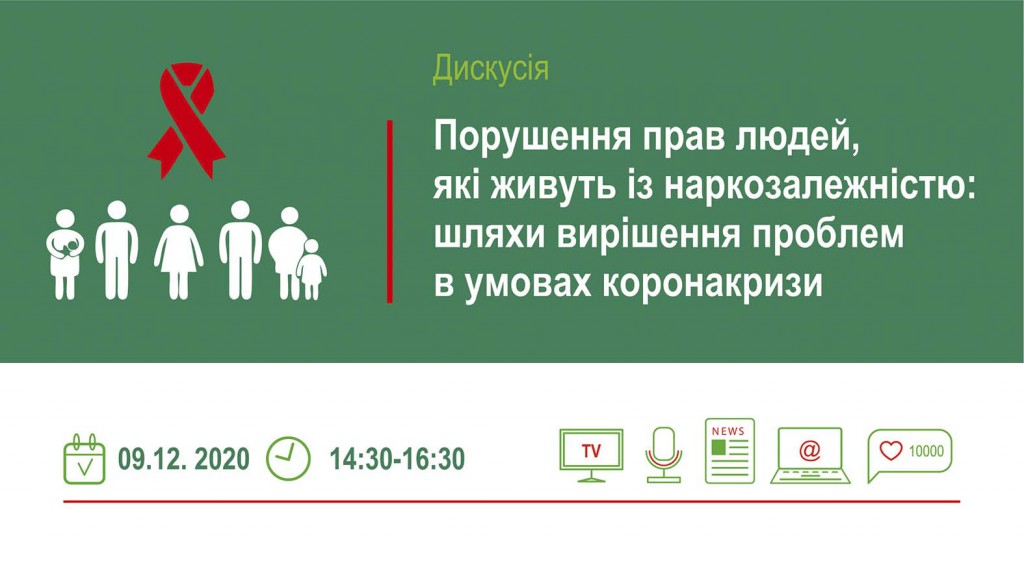 Дискусія

Порушення прав людей, які живуть із наркозалежністю: шляхи вирішення проблем в умовах коронакризи

09.12. 2020 14:30-16:30

TV

NEWS

@

10000